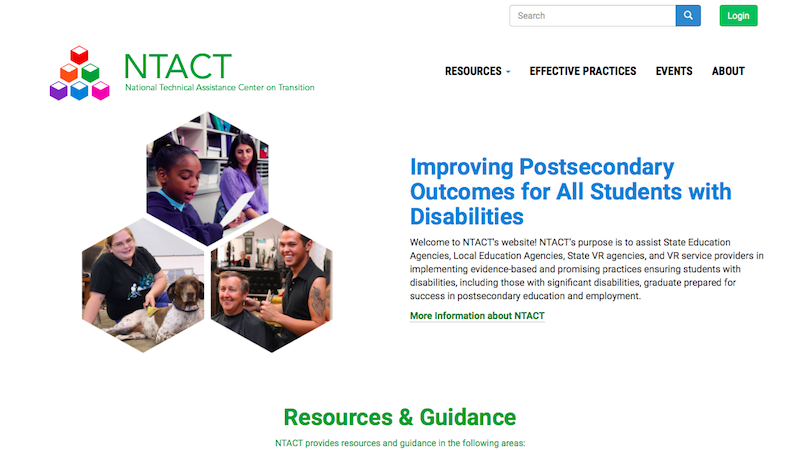 Search

Login

NTACT
National Technical Assistance Center on Transition

RESOURCES

EFFECTIVE PRACTICES

EVENTS

ABOUT

Improving Postsecondary Outcomes for All Students with Disabilities

Welcome to NTACT's website! NTACT's purpose is to assist State Education Agencies, Local Education Agencies, State VR agencies, and VR service providers in implementing evidence-based and promising practices ensuring students with disabilities, including those with significant disabilities, graduate prepared for success in postsecondary education and employment.

More Information about NTACT

Resources & Guidance

NTACT provides resources and guidance in the following areas: